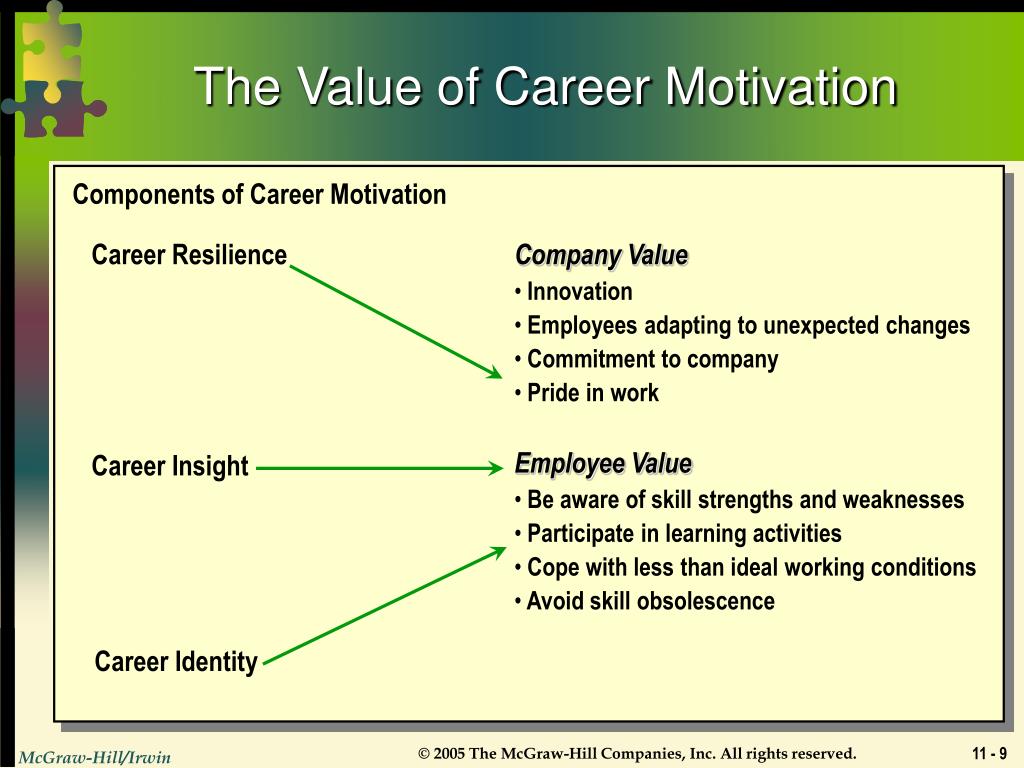 The Value of Career Motivation

Components of Career Motivation

Career Resilience

Career Insight

Career Identity

Company Value
• Innovation
• Employees adapting to unexpected changes
• Commitment to company
• Pride in work

Employee Value
• Be aware of skill strengths and weaknesses
• Participate in learning activities
• Cope with less than ideal working conditions
• Avoid skill obsolescence

McGraw-Hill/Irwin

© 2005 The McGraw-Hill Companies, Inc. All rights reserved.

11 - 9